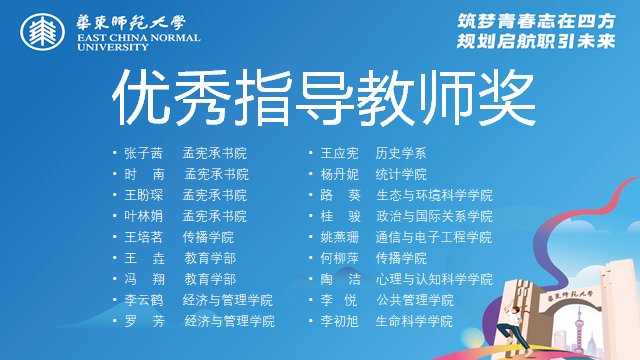 華東師範大學
EAST CHINA NORMAL UNIVERSITY

筑梦青春志在四方
规划启航职引未来

优秀指导教师奖

• 张子茜 孟宪承书院
• 时 南 孟宪承书院
• 王盼琛 孟宪承书院
• 叶林娟 孟宪承书院
• 王培茗 传播学院
• 王 垚 教育学部
• 冯 翔 教育学部
• 李云鹤 经济与管理学院
• 罗 芳 经济与管理学院

• 王应宪 历史学系
• 杨丹妮 统计学院
• 路 葵 生态与环境科学学院
• 桂 骏 政治与国际关系学院
• 姚燕珊 通信与电子工程学院
• 何柳萍 传播学院
• 陶 洁 心理与认知科学学院
• 李 悦 公共管理学院
• 李初旭 生命科学学院

華東師範大學